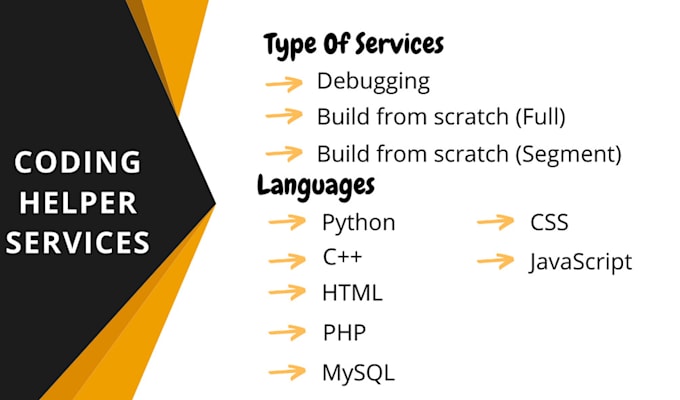 CODING HELPER SERVICES

Type Of Services

Debugging

Build from scratch (Full)

Build from scratch (Segment)

Languages

Python

C++

HTML

PHP

MySQL

CSS

JavaScript